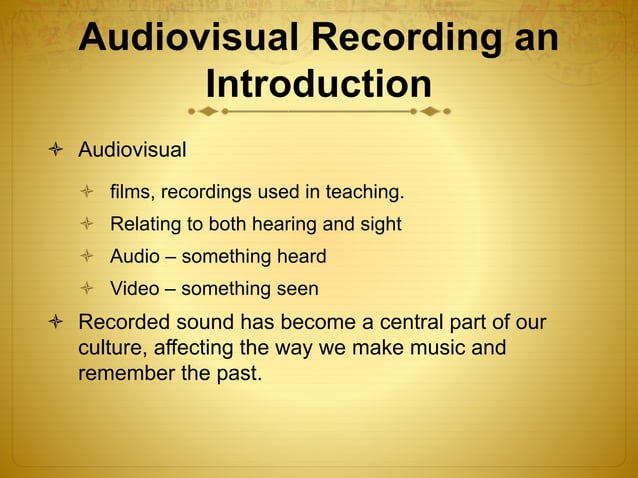 Audiovisual Recording an Introduction

Audiovisual

films, recordings used in teaching.

Relating to both hearing and sight

Audio – something heard

Video – something seen

Recorded sound has become a central part of our culture, affecting the way we make music and remember the past.